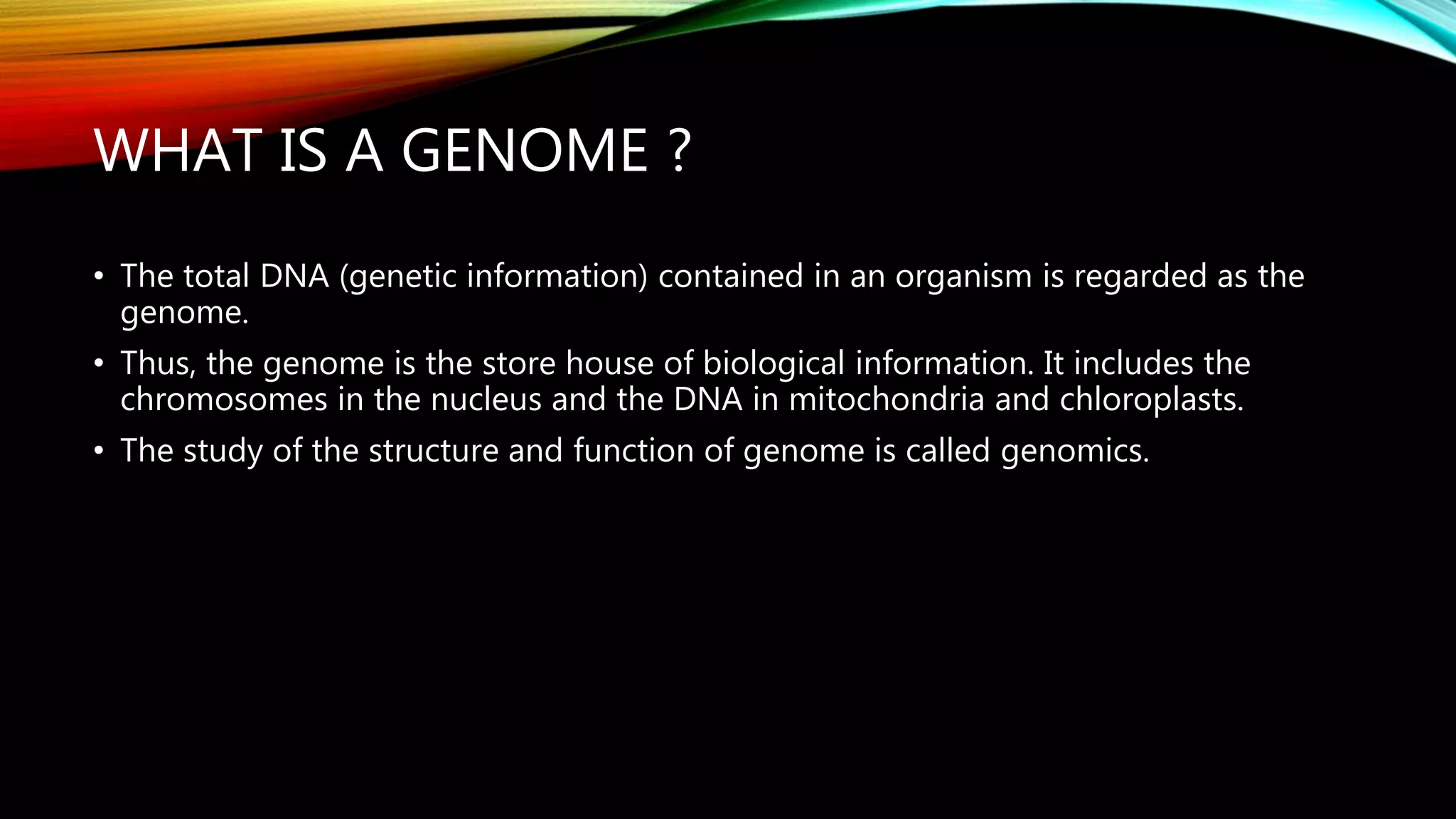 WHAT IS A GENOME ?

• The total DNA (genetic information) contained in an organism is regarded as the genome.

• Thus, the genome is the store house of biological information. It includes the chromosomes in the nucleus and the DNA in mitochondria and chloroplasts.

• The study of the structure and function of genome is called genomics.